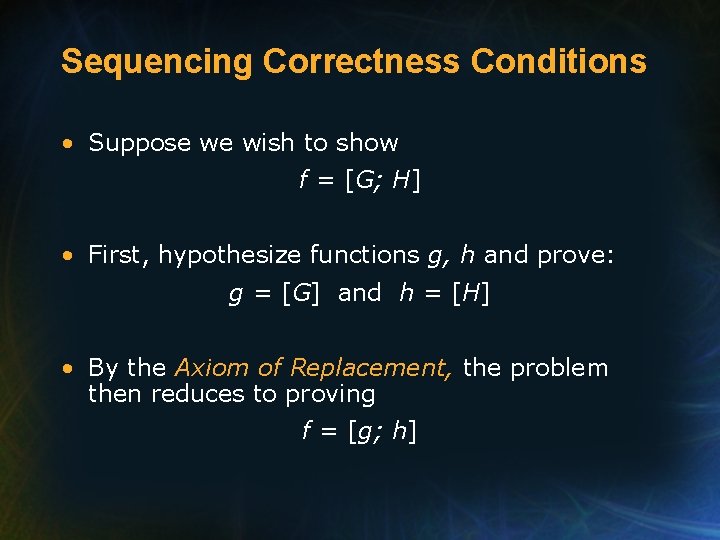 Sequencing Correctness Conditions

• Suppose we wish to show

$f = [G; H]$

• First, hypothesize functions $g$, $h$ and prove:

$g = [G]$ and $h = [H]$

• By the Axiom of Replacement, the problem then reduces to proving

$f = [g; h]$